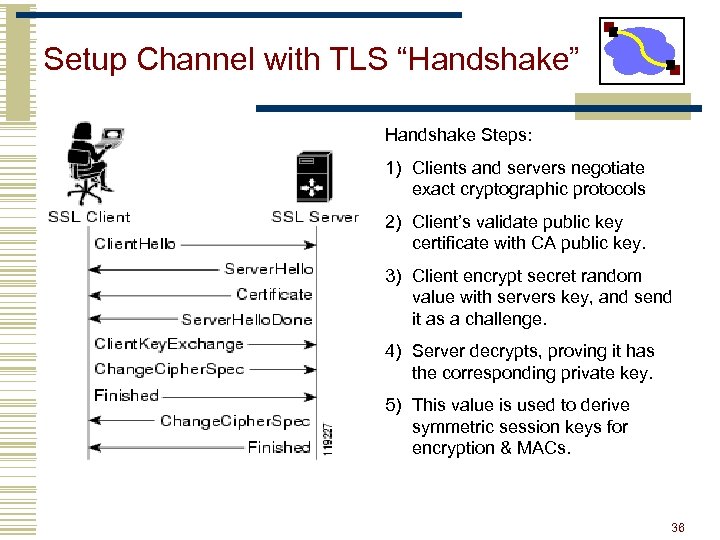 Setup Channel with TLS “Handshake”

SSL Client

SSL Server

ClientHello

ServerHello

Certificate

ServerHelloDone

ClientKeyExchange

ChangeCipherSpec

Finished

ChangeCipherSpec

Finished

119227

Handshake Steps:

1) Clients and servers negotiate exact cryptographic protocols

2) Client’s validate public key certificate with CA public key.

3) Client encrypt secret random value with servers key, and send it as a challenge.

4) Server decrypts, proving it has the corresponding private key.

5) This value is used to derive symmetric session keys for encryption & MACs.

36